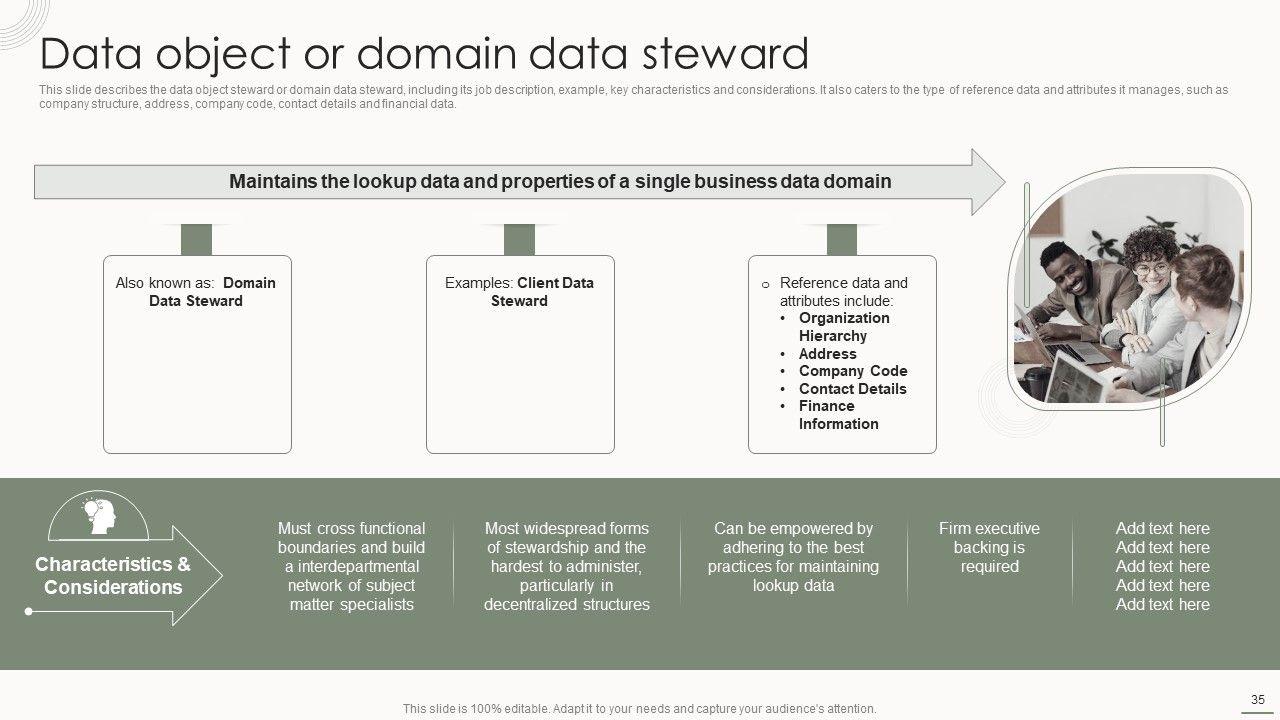 Data object or domain data steward

This slide describes the data object steward or domain data steward, including its job description, example, key characteristics and considerations. It also caters to the type of reference data and attributes it manages, such as company structure, address, company code, contact details and financial data.

Maintains the lookup data and properties of a single business data domain

Also known as: Domain Data Steward

Examples: Client Data Steward

o Reference data and attributes include:
• Organization Hierarchy
• Address
• Company Code
• Contact Details
• Finance Information

Characteristics & Considerations

Must cross functional boundaries and build a interdepartmental network of subject matter specialists

Most widespread forms of stewardship and the hardest to administer, particularly in decentralized structures

Can be empowered by adhering to the best practices for maintaining lookup data

Firm executive backing is required

Add text here
Add text here
Add text here
Add text here
Add text here

This slide is 100% editable. Adapt it to your needs and capture your audience's attention.

35